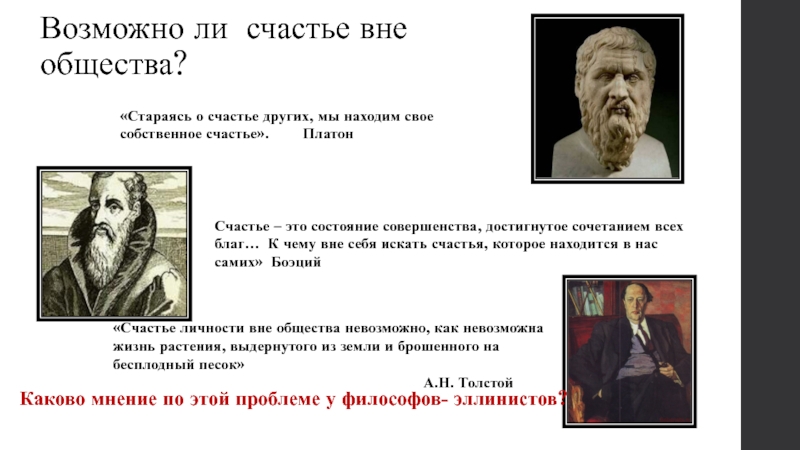 Возможно ли  счастье вне общества?

«Стараясь о счастье других, мы находим свое собственное счастье».        Платон

Счастье – это состояние совершенства, достигнутое сочетанием всех благ… К чему вне себя искать счастья, которое находится в нас самих»  Боэций

«Счастье личности вне общества невозможно, как невозможна жизнь растения, выдернутого из земли и брошенного на бесплодный песок»

А.Н. Толстой

Каково мнение по этой проблеме у философов- эллинистов?